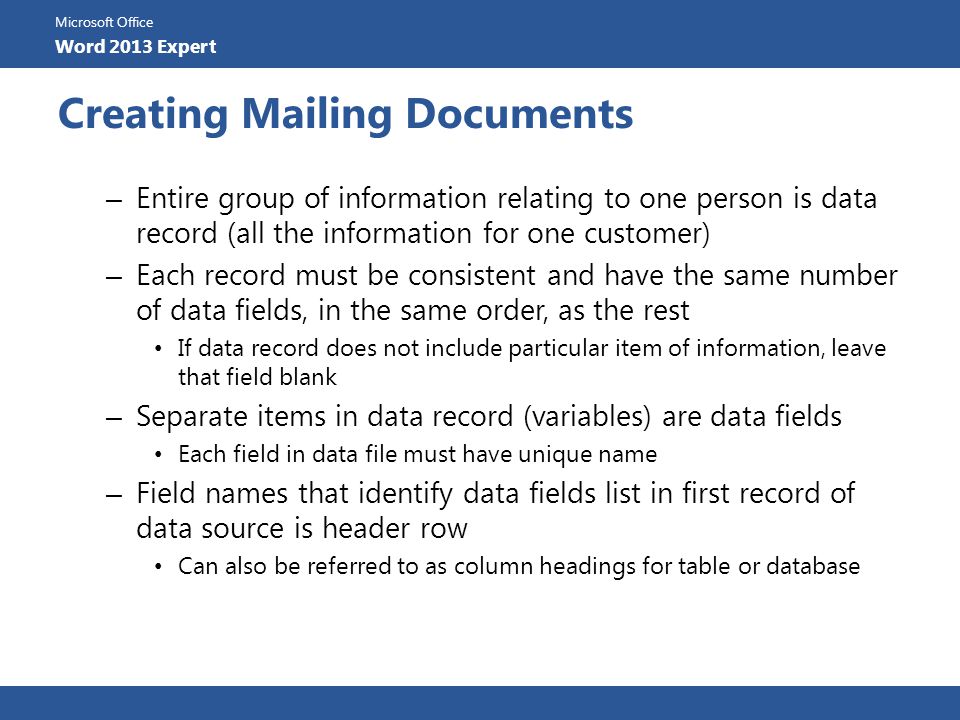 Microsoft Office
Word 2013 Expert

Creating Mailing Documents

– Entire group of information relating to one person is data record (all the information for one customer)
– Each record must be consistent and have the same number of data fields, in the same order, as the rest
  • If data record does not include particular item of information, leave that field blank
– Separate items in data record (variables) are data fields
  • Each field in data file must have unique name
– Field names that identify data fields list in first record of data source is header row
  • Can also be referred to as column headings for table or database